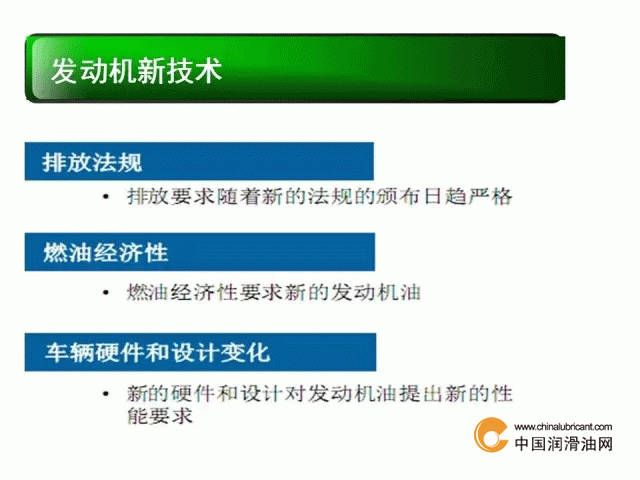 发动机新技术

排放法规

• 排放要求随着新的法规的颁布日趋严格

燃油经济性

• 燃油经济性要求新的发动机油

车辆硬件和设计变化

• 新的硬件和设计对发动机油提出新的性能要求

www.chinalubricant.com
中国润滑油网